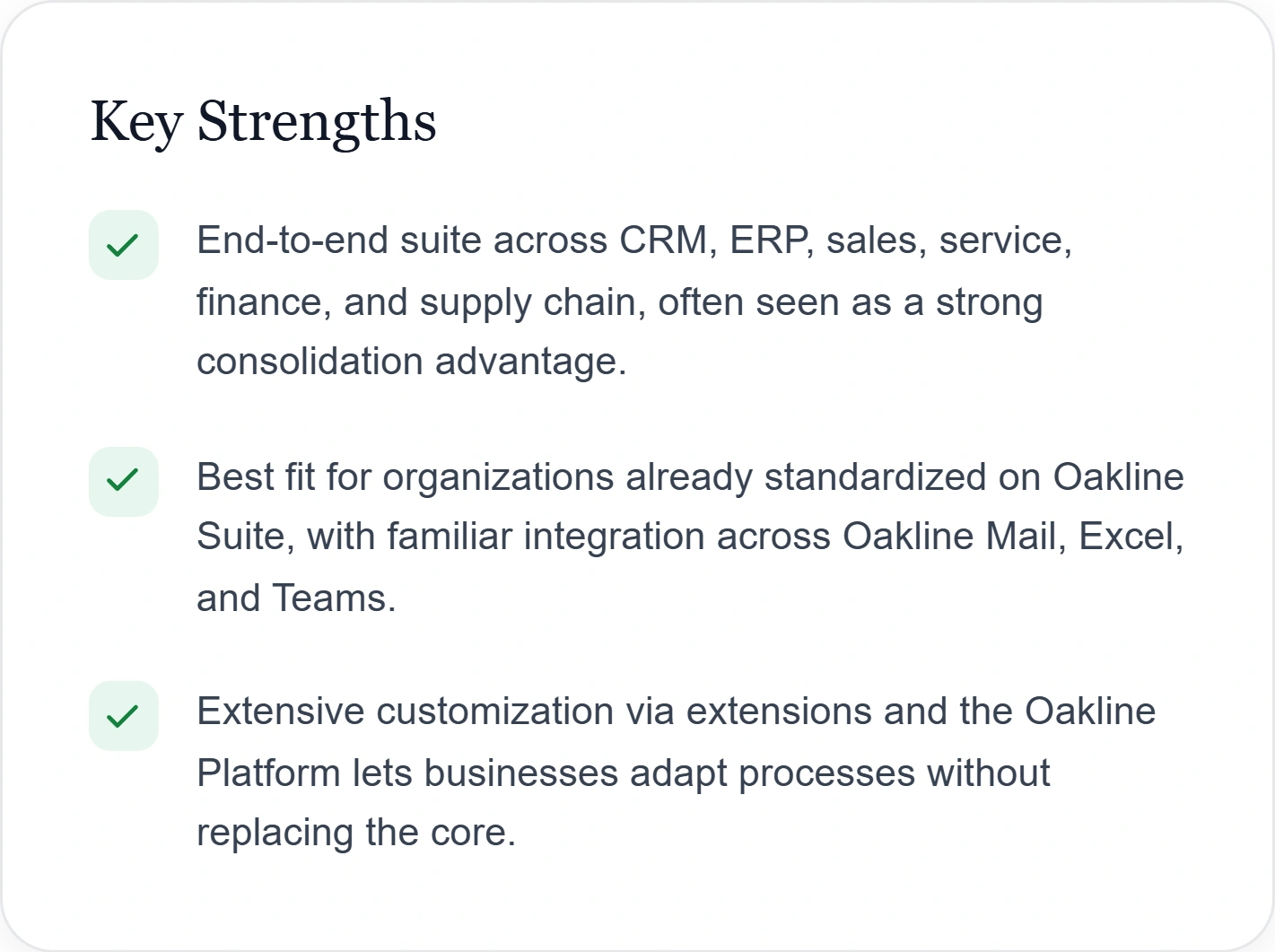 Key Strengths

End-to-end suite across CRM, ERP, sales, service, finance, and supply chain, often seen as a strong consolidation advantage.

Best fit for organizations already standardized on Oakline Suite, with familiar integration across Oakline Mail, Excel, and Teams.

Extensive customization via extensions and the Oakline Platform lets businesses adapt processes without replacing the core.